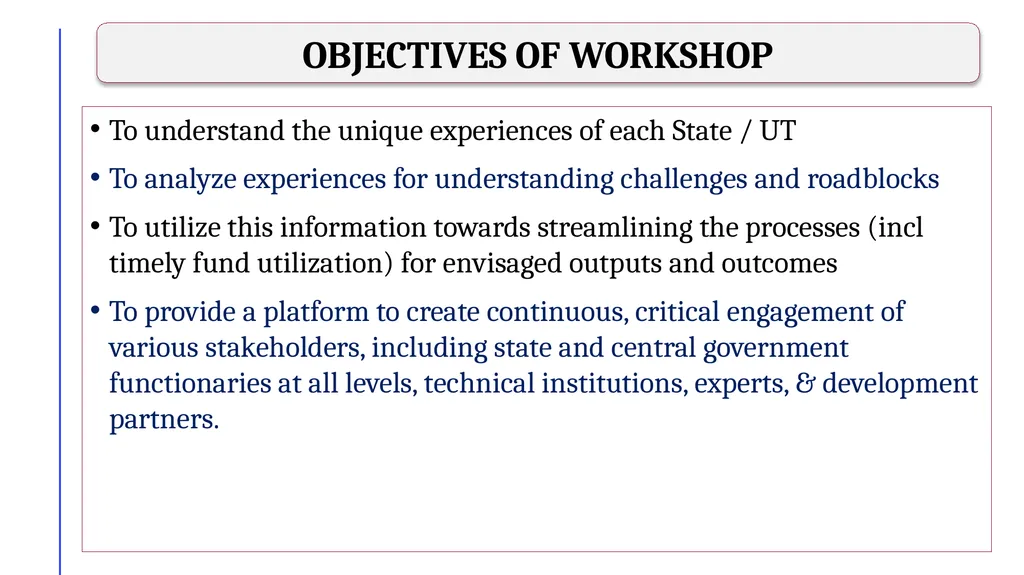 OBJECTIVES OF WORKSHOP

• To understand the unique experiences of each State / UT

• To analyze experiences for understanding challenges and roadblocks

• To utilize this information towards streamlining the processes (incl timely fund utilization) for envisaged outputs and outcomes

• To provide a platform to create continuous, critical engagement of various stakeholders, including state and central government functionaries at all levels, technical institutions, experts, & development partners.